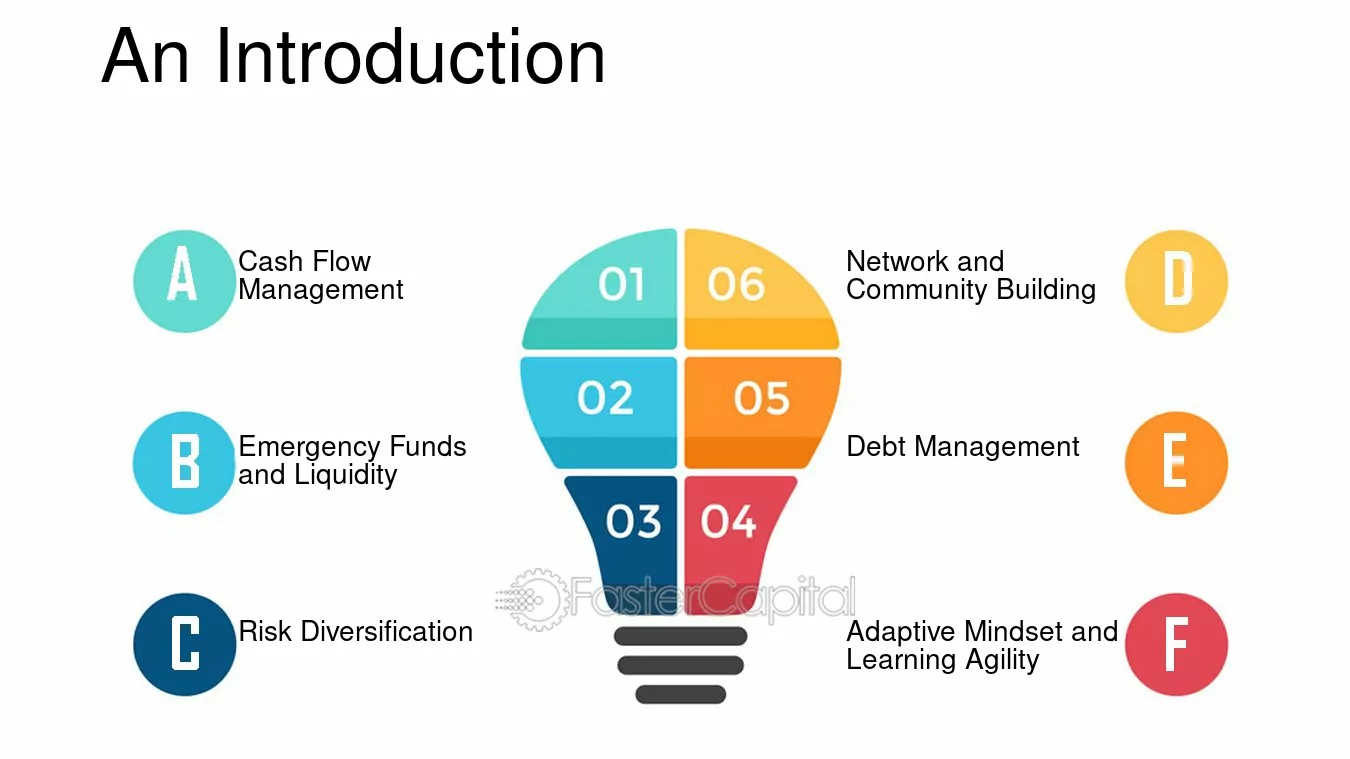 An Introduction

A
Cash Flow Management

B
Emergency Funds and Liquidity

C
Risk Diversification

01
02
03

06
05
04

Network and Community Building
D

Debt Management
E

Adaptive Mindset and Learning Agility
F

FasterCapital